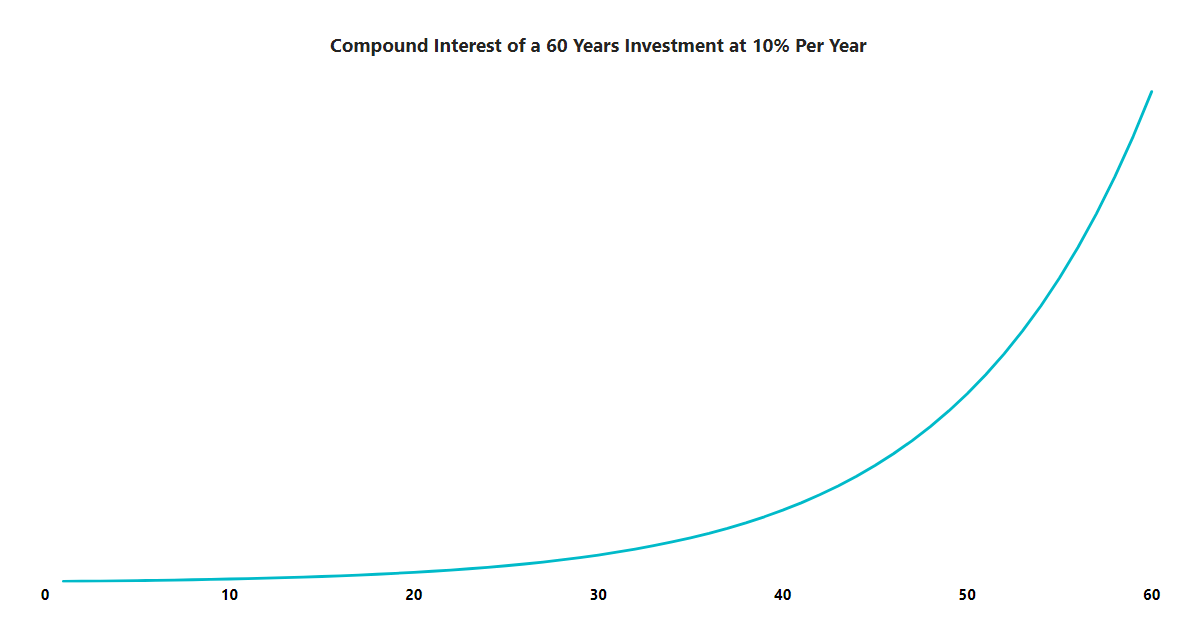 Compound Interest of a 60 Years Investment at 10% Per Year

0
10
20
30
40
50
60